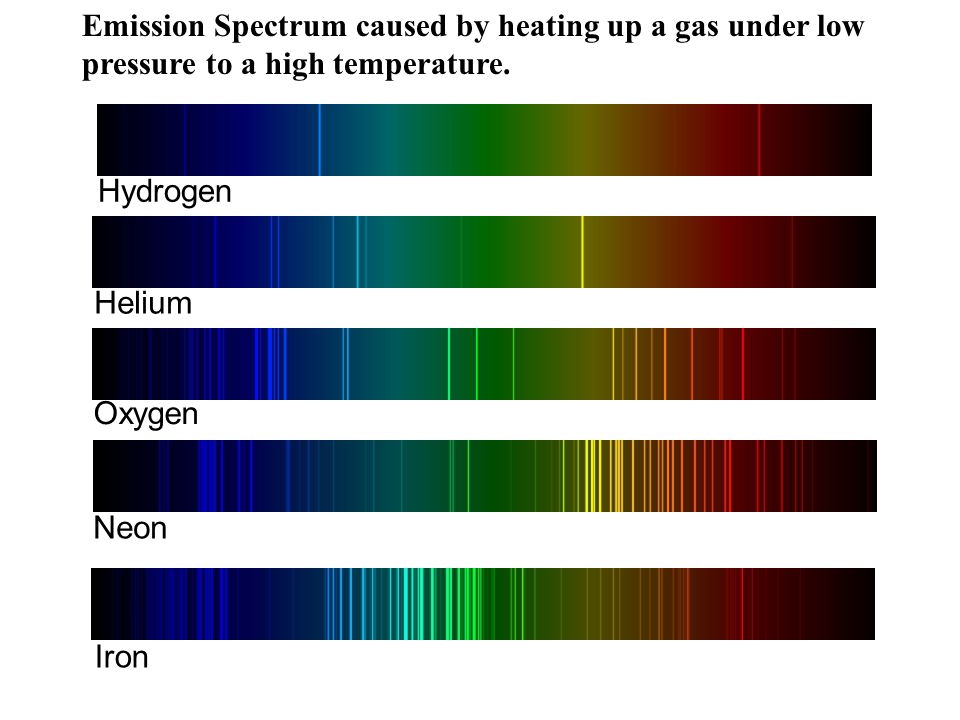 Emission Spectrum caused by heating up a gas under low pressure to a high temperature.

Hydrogen

Helium

Oxygen

Neon

Iron